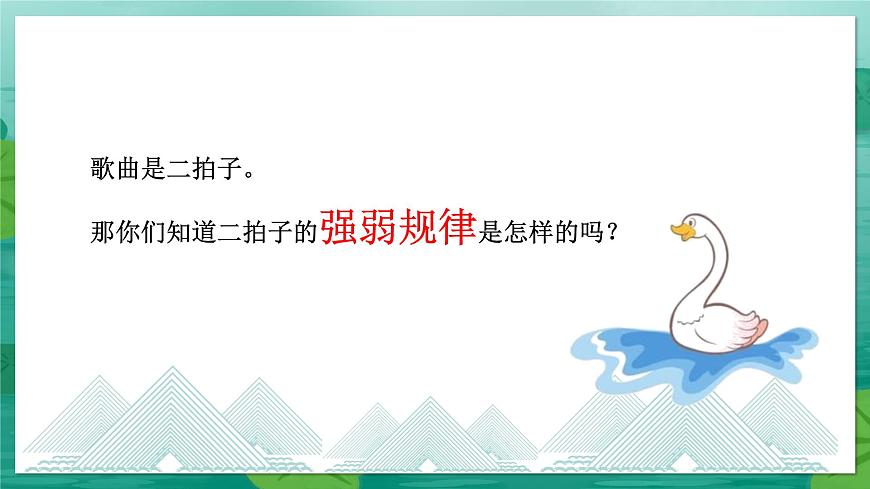 歌曲是二拍子。

那你们知道二拍子的强弱规律是怎样的吗？